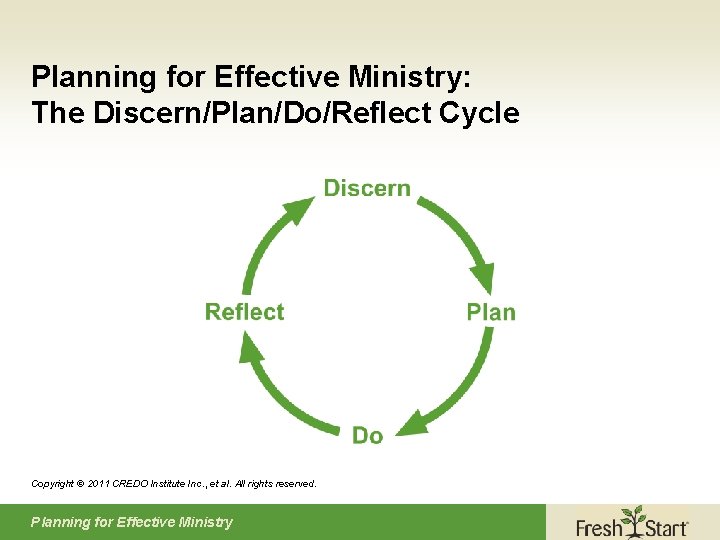 Planning for Effective Ministry:
The Discern/Plan/Do/Reflect Cycle

Discern

Plan

Do

Reflect

Copyright © 2011 CREDO Institute Inc., et al. All rights reserved.

Planning for Effective Ministry

Fresh Start